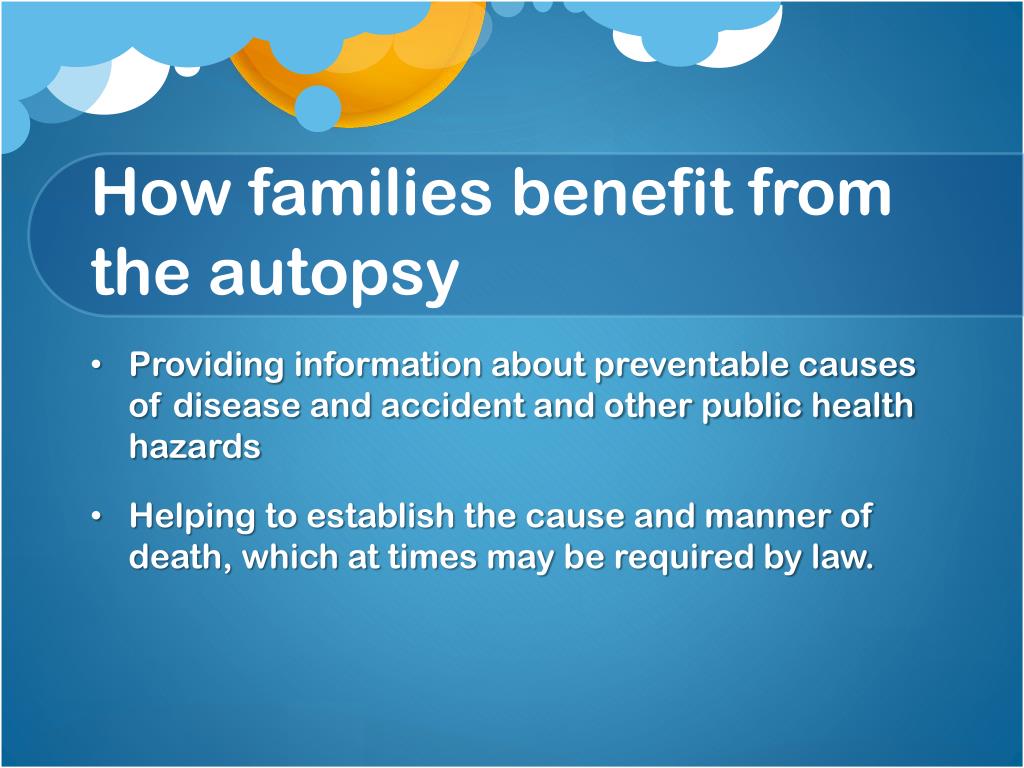 How families benefit from the autopsy

• Providing information about preventable causes of disease and accident and other public health hazards

• Helping to establish the cause and manner of death, which at times may be required by law.